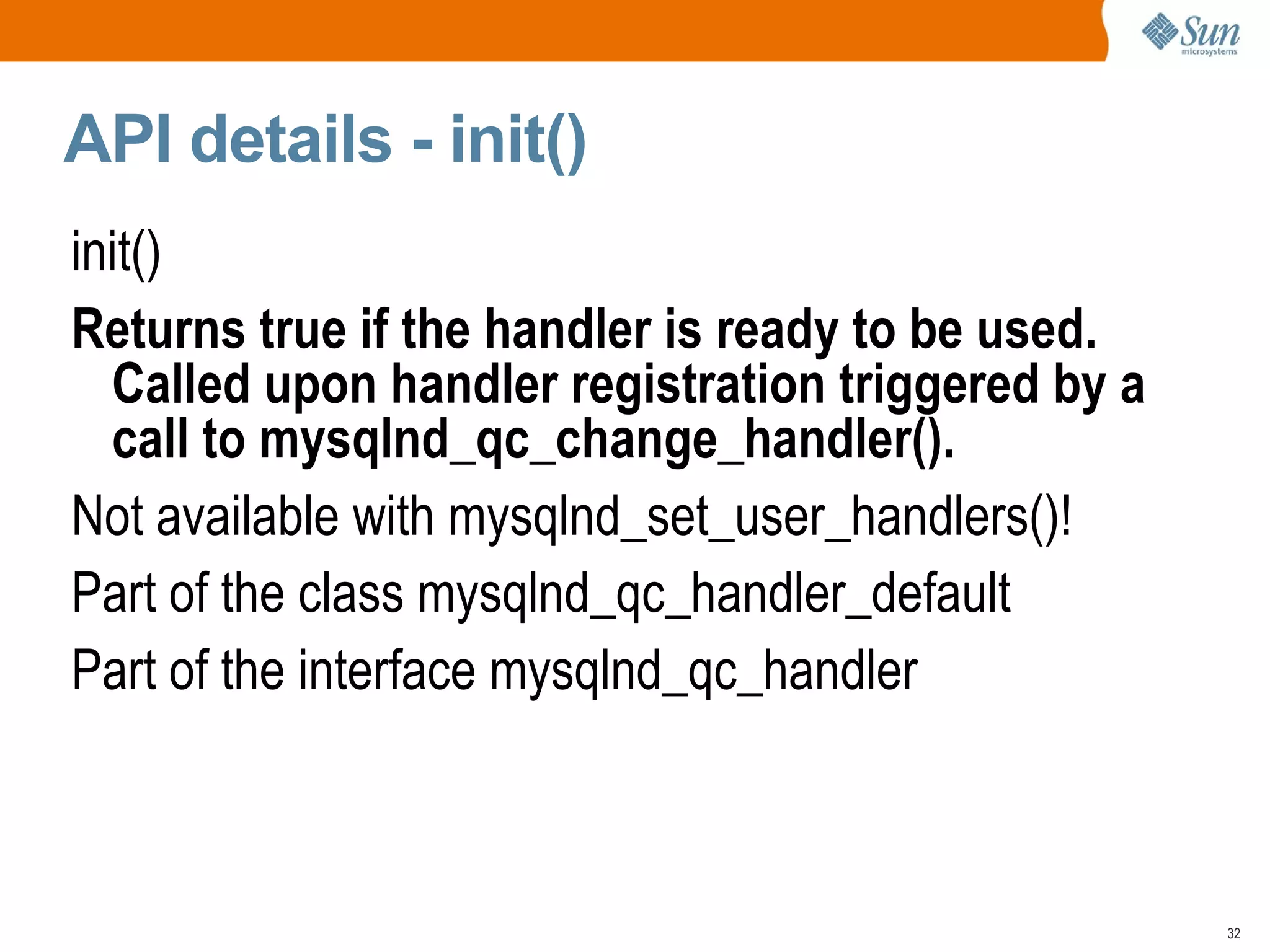 Sun microsystems

API details - init()

init()

Returns true if the handler is ready to be used. Called upon handler registration triggered by a call to mysqlnd_qc_change_handler().

Not available with mysqlnd_set_user_handlers()!

Part of the class mysqlnd_qc_handler_default

Part of the interface mysqlnd_qc_handler

32